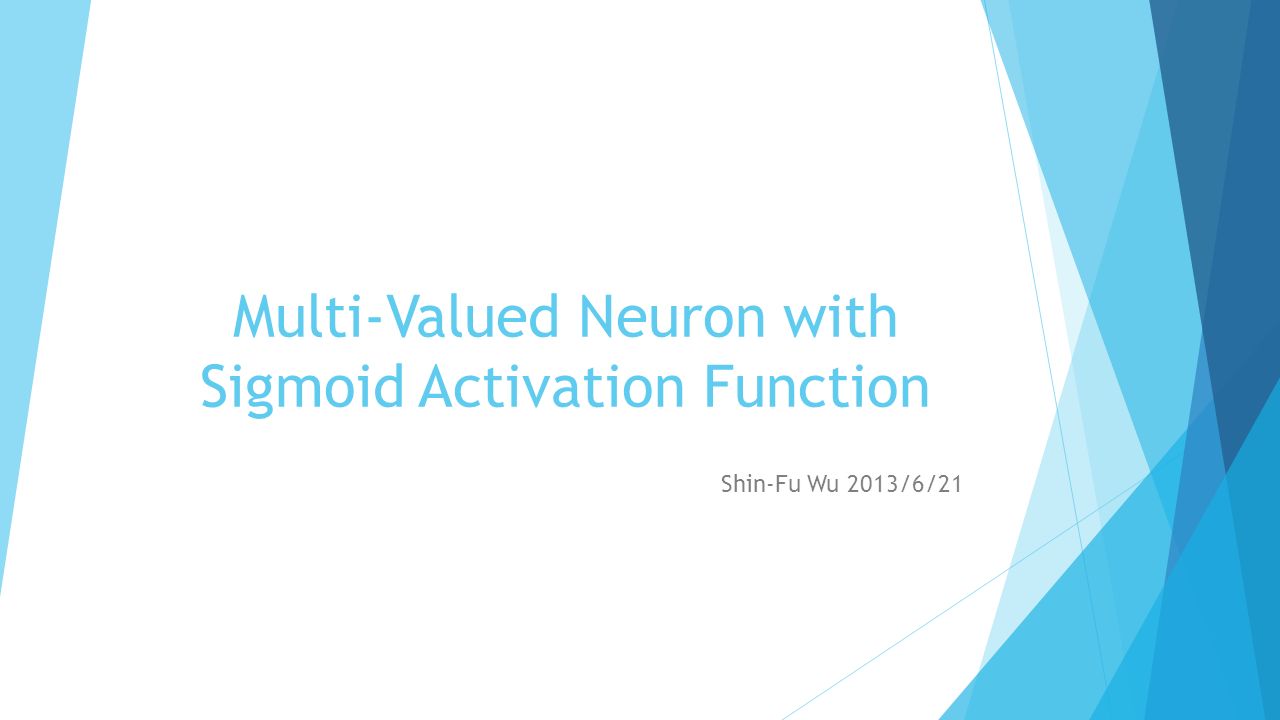 Multi-Valued Neuron with Sigmoid Activation Function

Shin-Fu Wu 2013/6/21